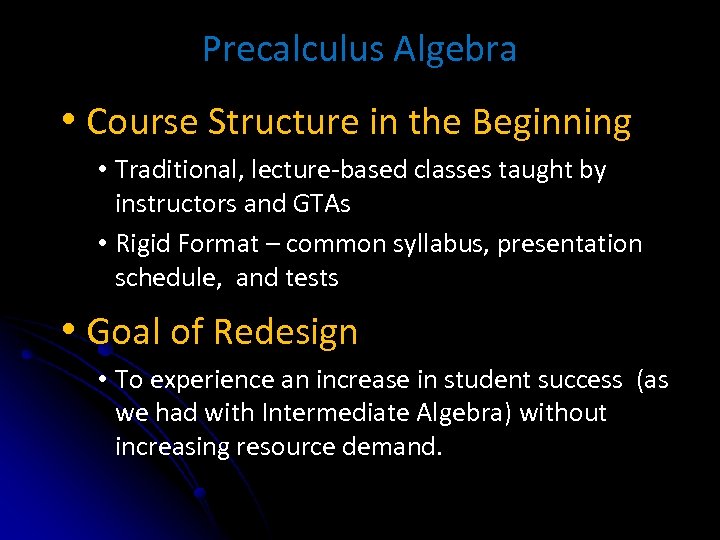 Precalculus Algebra

• Course Structure in the Beginning

• Traditional, lecture-based classes taught by instructors and GTAs

• Rigid Format – common syllabus, presentation schedule, and tests

• Goal of Redesign

• To experience an increase in student success (as we had with Intermediate Algebra) without increasing resource demand.